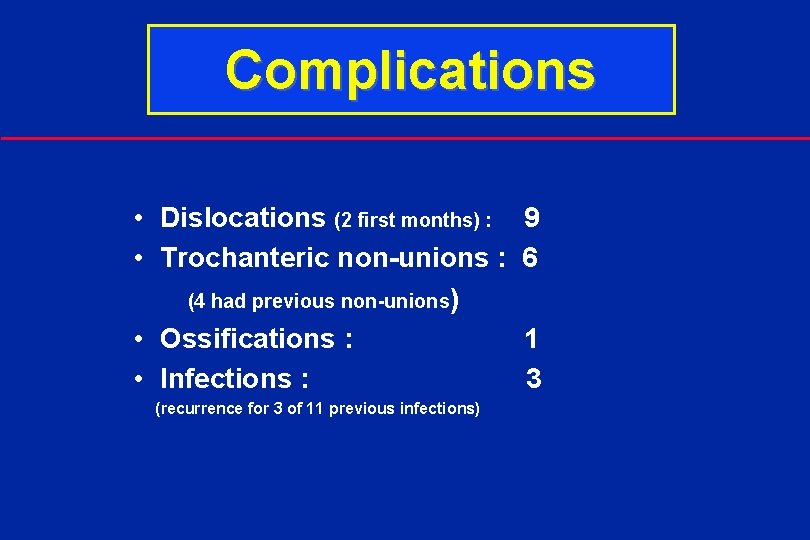 Complications

• Dislocations (2 first months) : 9
• Trochanteric non-unions : 6
(4 had previous non-unions)
• Ossifications : 1
• Infections : 3
(recurrence for 3 of 11 previous infections)